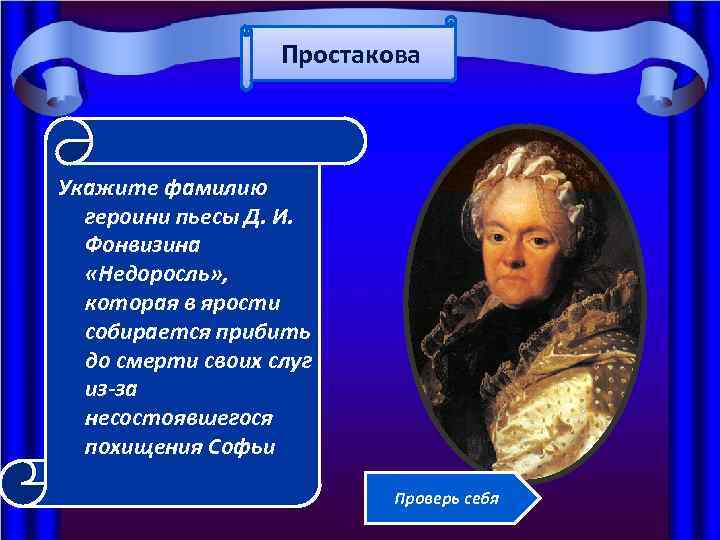 Простакова

Укажите фамилию героини пьесы Д. И. Фонвизина «Недоросль», которая в ярости собирается прибить до смерти своих слуг из-за несостоявшегося похищения Софьи

Проверь себя